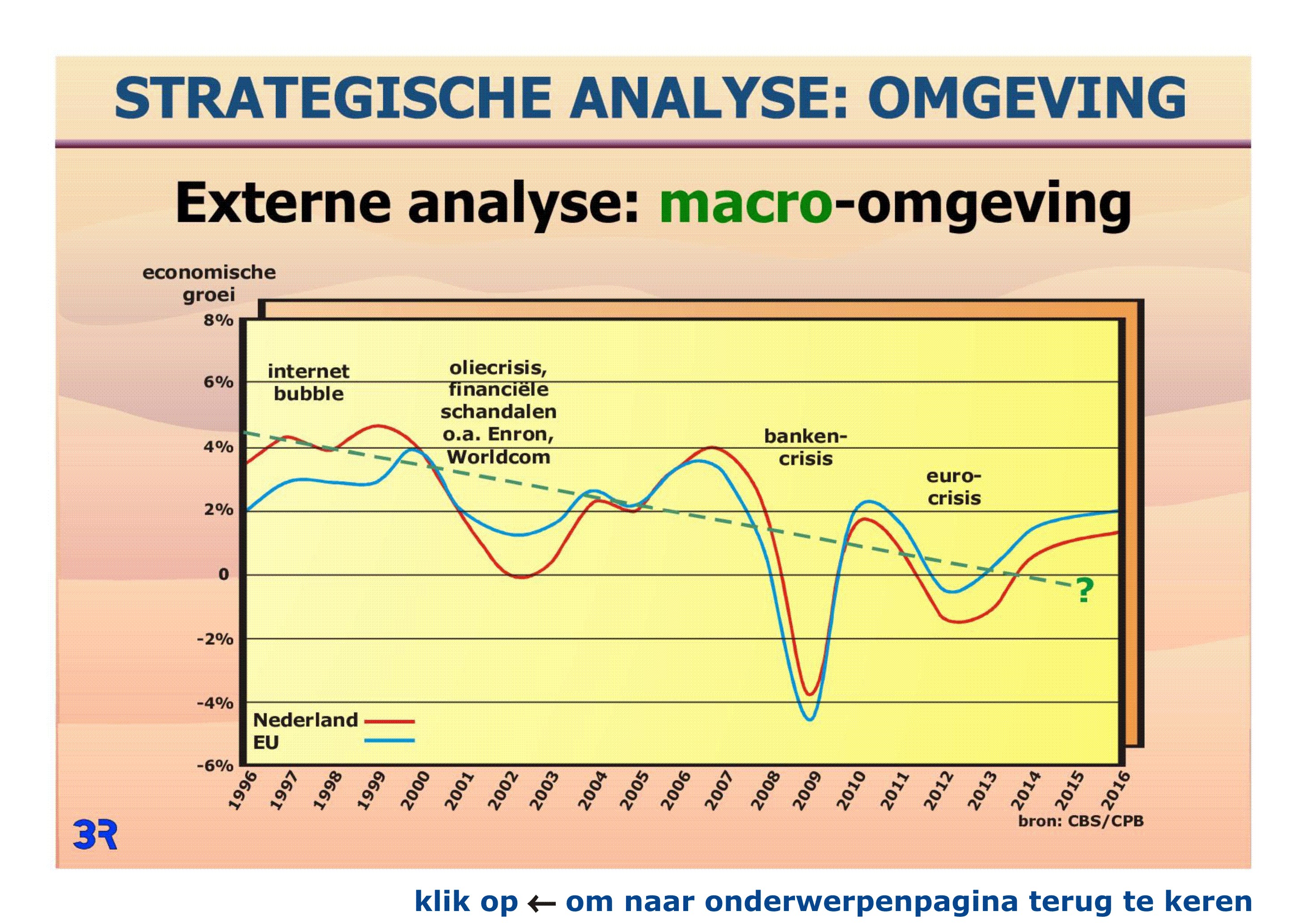 STRATEGISCHE ANALYSE: OMGEVING

Externe analyse: macro-omgeving

economische groei

8%
6%
4%
2%
0
-2%
-4%
-6%

internet bubble

oliecrisis, financiële schandalen o.a. Enron, Worldcom

banken-crisis

euro-crisis

?

Nederland
EU

1996 1997 1998 1999 2000 2001 2002 2003 2004 2005 2006 2007 2008 2009 2010 2011 2012 2013 2014 2015 2016

bron: CBS/CPB

3R

klik op ← om naar onderwerpenpagina terug te keren